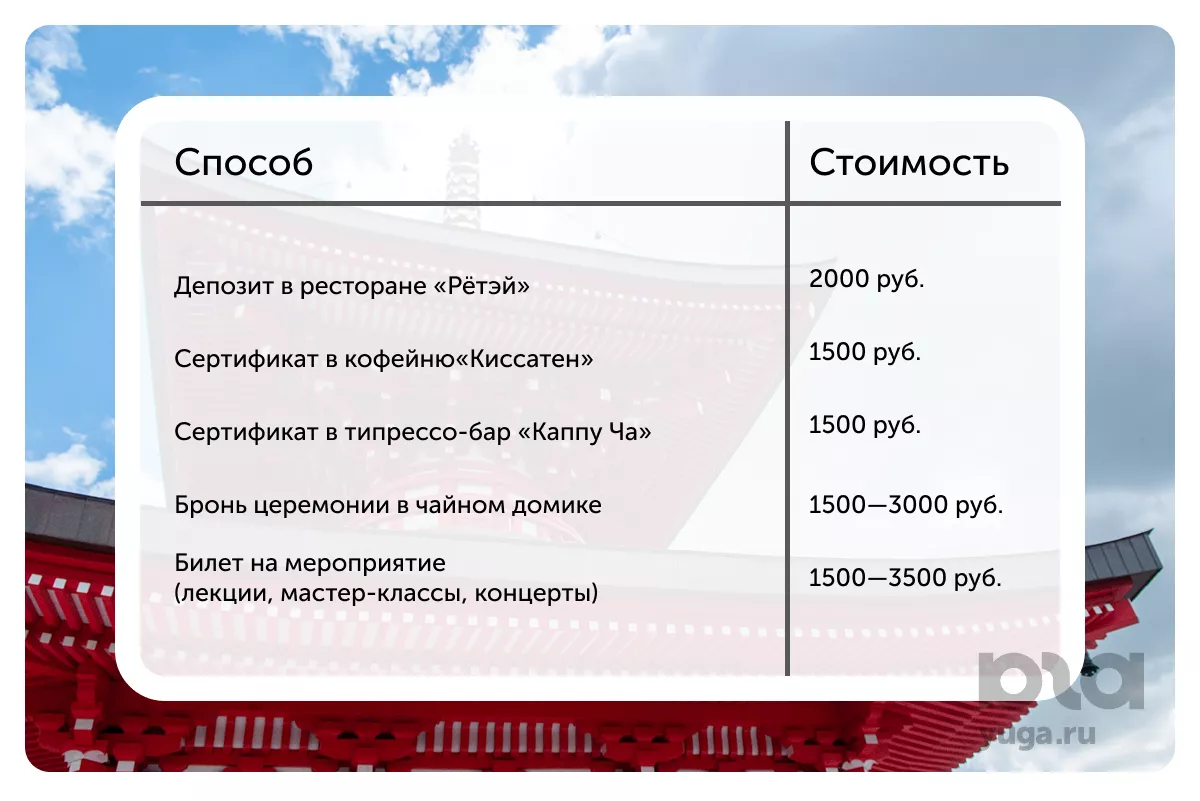 | Способ | Стоимость |
|---|---|
| Депозит в ресторане «Рётэй» | 2000 руб. |
| Сертификат в кофейню«Киссатен» | 1500 руб. |
| Сертификат в типрессо-бар «Каппу Ча» | 1500 руб. |
| Бронь церемонии в чайном домике | 1500—3000 руб. |
| Билет на мероприятие (лекции, мастер-классы, концерты) | 1500—3500 руб. |

юга
yuga.ru